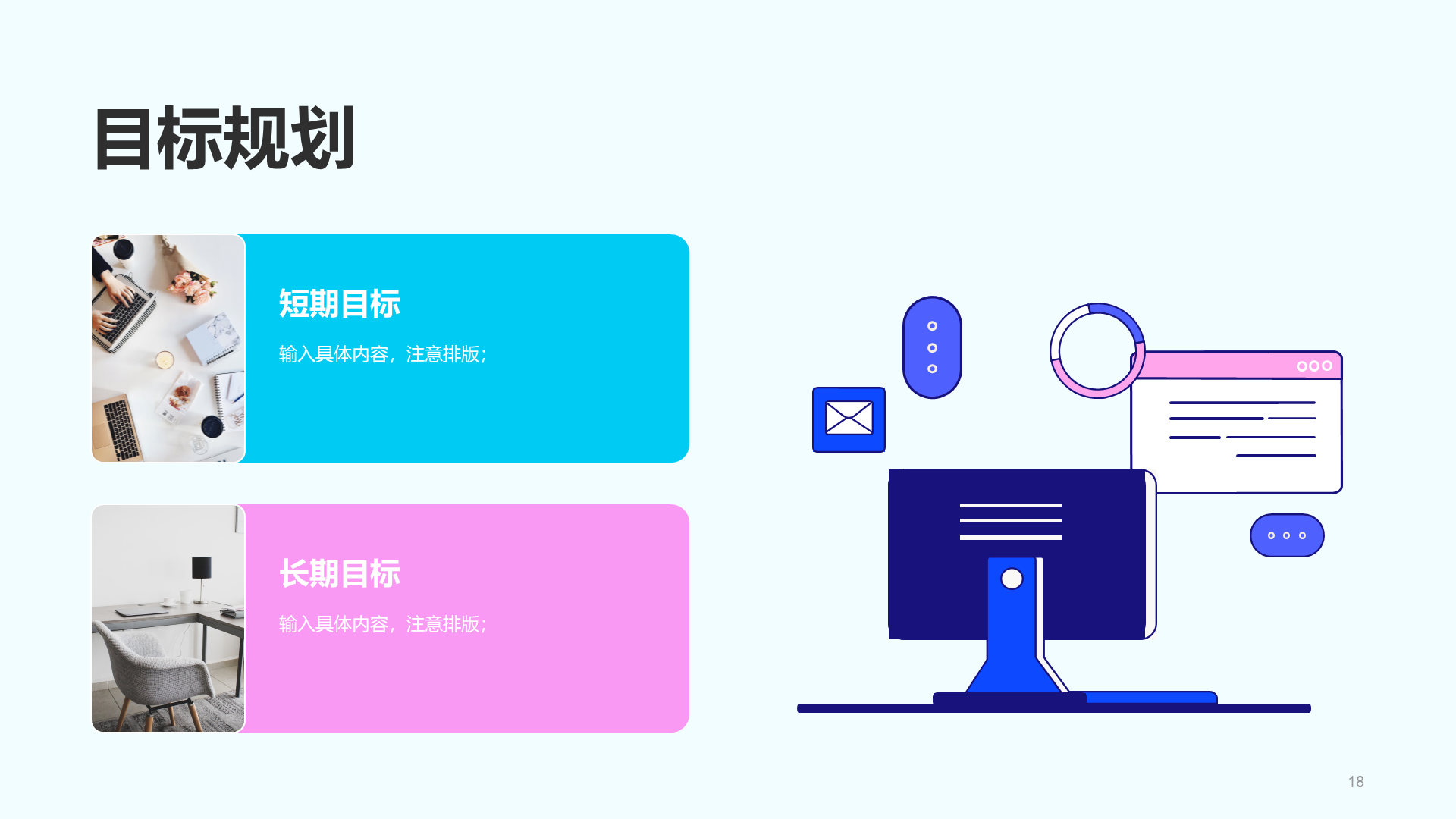 目标规划

短期目标

输入具体内容，注意排版；

长期目标

输入具体内容，注意排版；

18